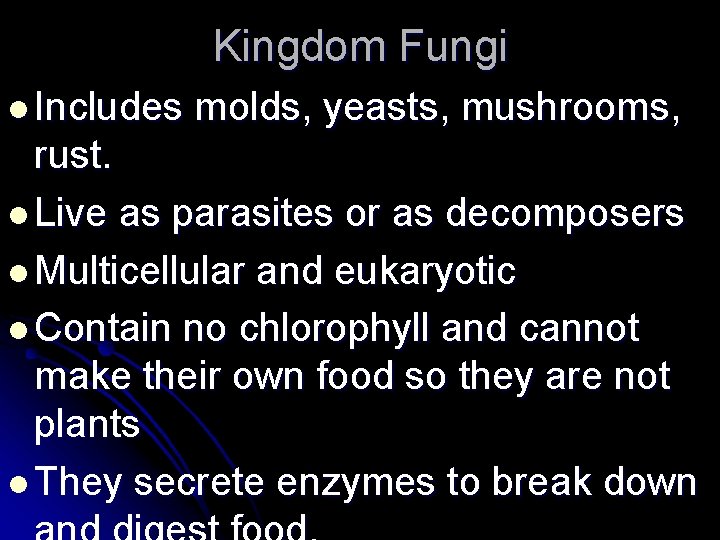 Kingdom Fungi

• Includes molds, yeasts, mushrooms, rust.

• Live as parasites or as decomposers

• Multicellular and eukaryotic

• Contain no chlorophyll and cannot make their own food so they are not plants

• They secrete enzymes to break down and digest food.